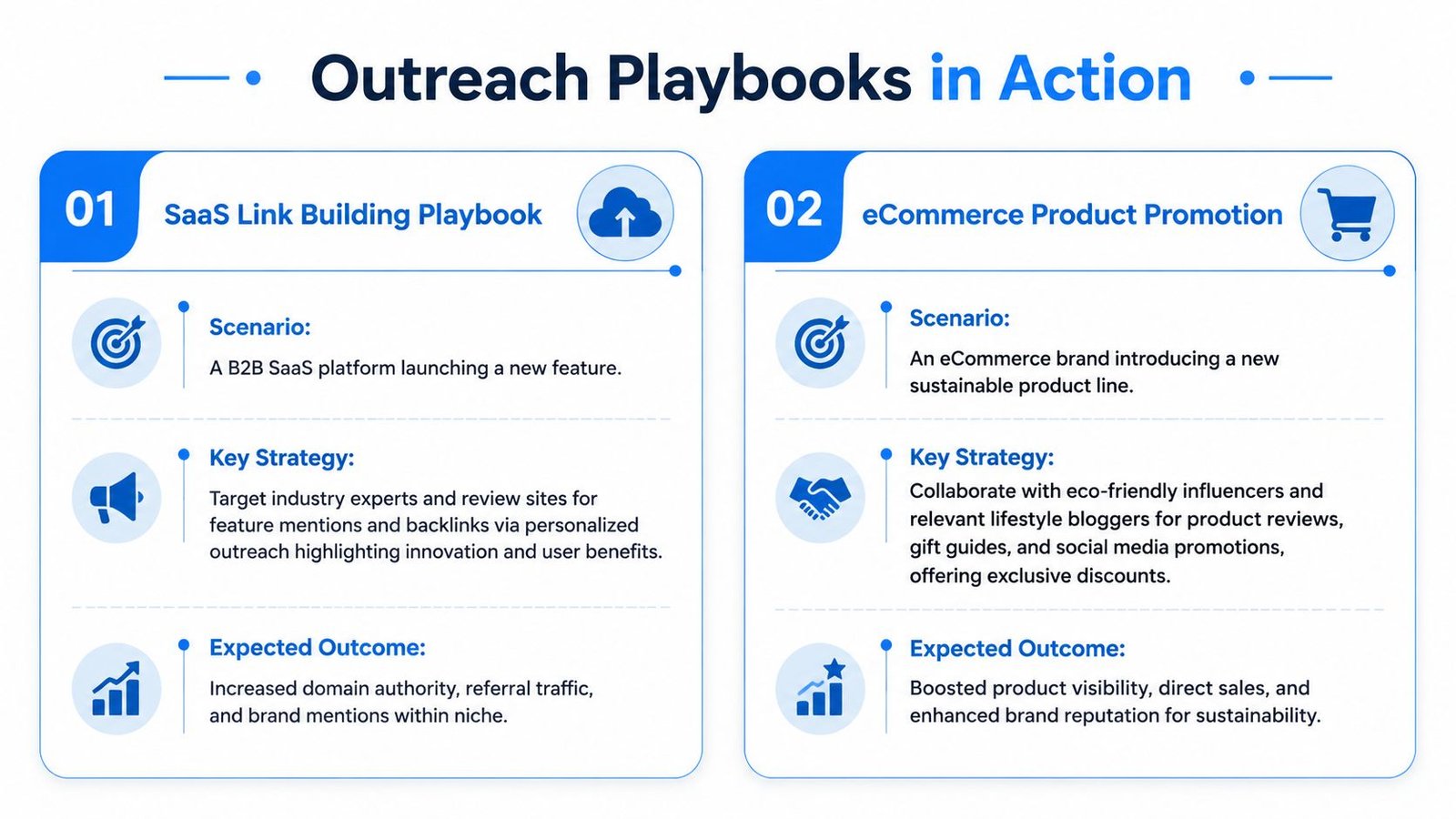 Outreach Playbooks in Action

01 SaaS Link Building Playbook

Scenario:
A B2B SaaS platform launching a new feature.

Key Strategy:
Target industry experts and review sites for feature mentions and backlinks via personalized outreach highlighting innovation and user benefits.

Expected Outcome:
Increased domain authority, referral traffic, and brand mentions within niche.

02 eCommerce Product Promotion

Scenario:
An eCommerce brand introducing a new sustainable product line.

Key Strategy:
Collaborate with eco-friendly influencers and relevant lifestyle bloggers for product reviews, gift guides, and social media promotions, offering exclusive discounts.

Expected Outcome:
Boosted product visibility, direct sales, and enhanced brand reputation for sustainability.